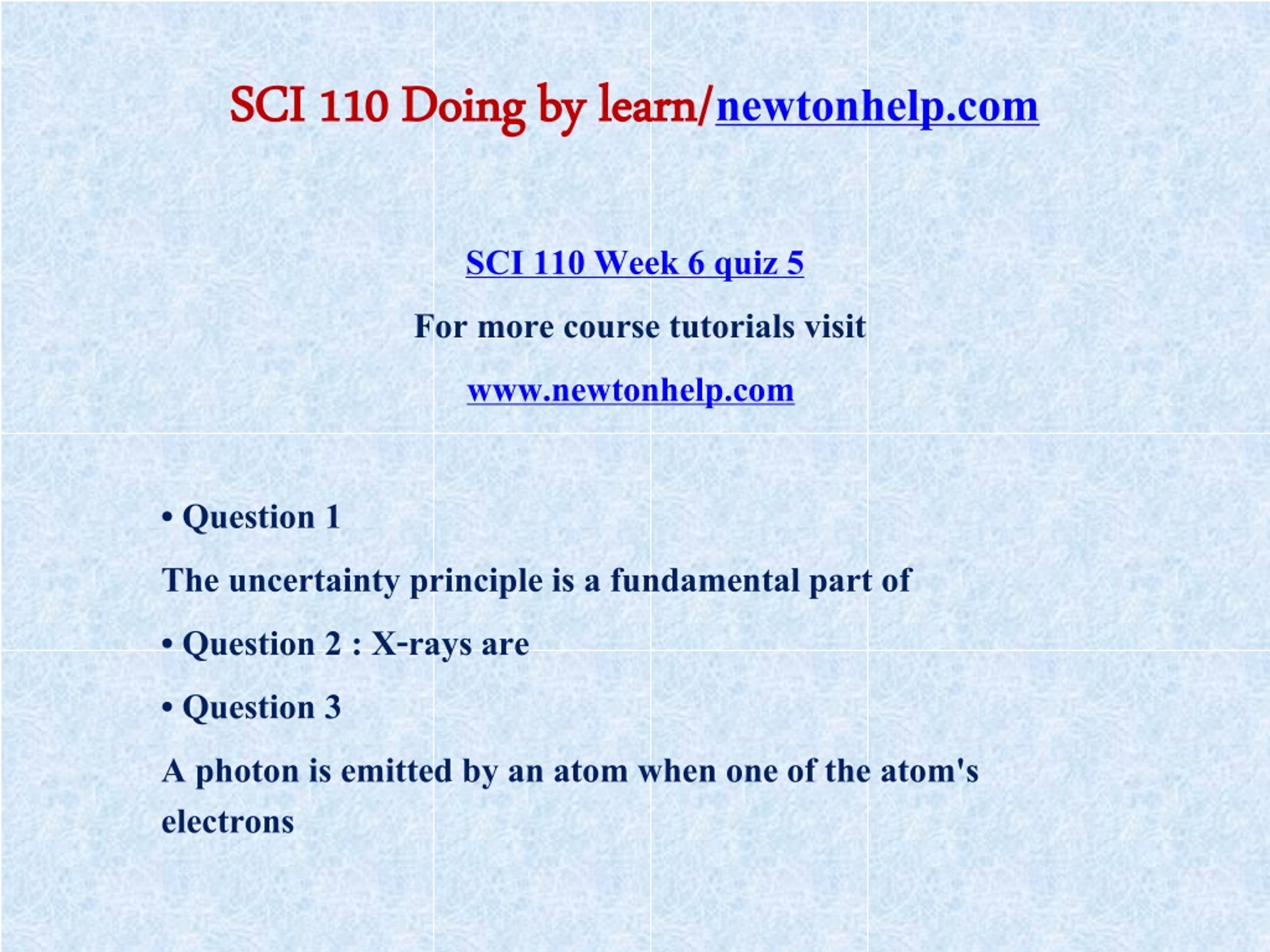 SCI 110 Doing by learn/newtonhelp.com

SCI 110 Week 6 quiz 5

For more course tutorials visit

www.newtonhelp.com

• Question 1

The uncertainty principle is a fundamental part of

• Question 2 : X-rays are

• Question 3

A photon is emitted by an atom when one of the atom's electrons